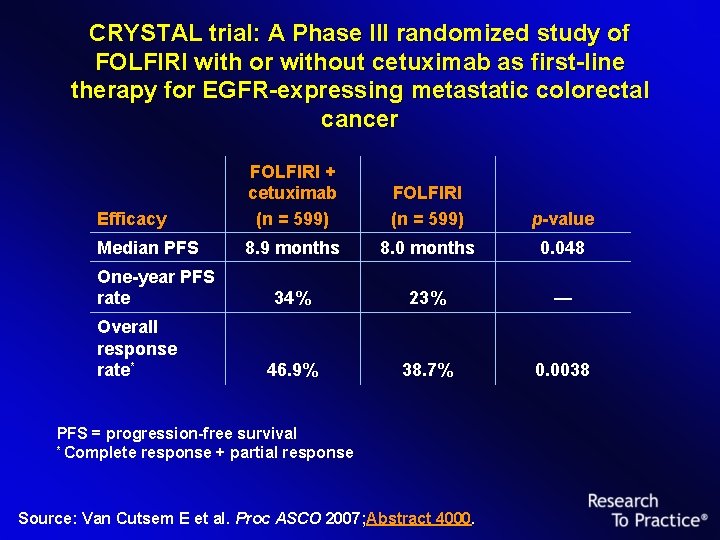 CRYSTAL trial: A Phase III randomized study of FOLFIRI with or without cetuximab as first-line therapy for EGFR-expressing metastatic colorectal cancer

| Efficacy | FOLFIRI + cetuximab (n = 599) | FOLFIRI (n = 599) | p-value |
|---|---|---|---|
| Median PFS | 8.9 months | 8.0 months | 0.048 |
| One-year PFS rate | 34% | 23% | — |
| Overall response rate* | 46.9% | 38.7% | 0.0038 |

PFS = progression-free survival
* Complete response + partial response

Source: Van Cutsem E et al. Proc ASCO 2007;Abstract 4000.

Research To Practice®